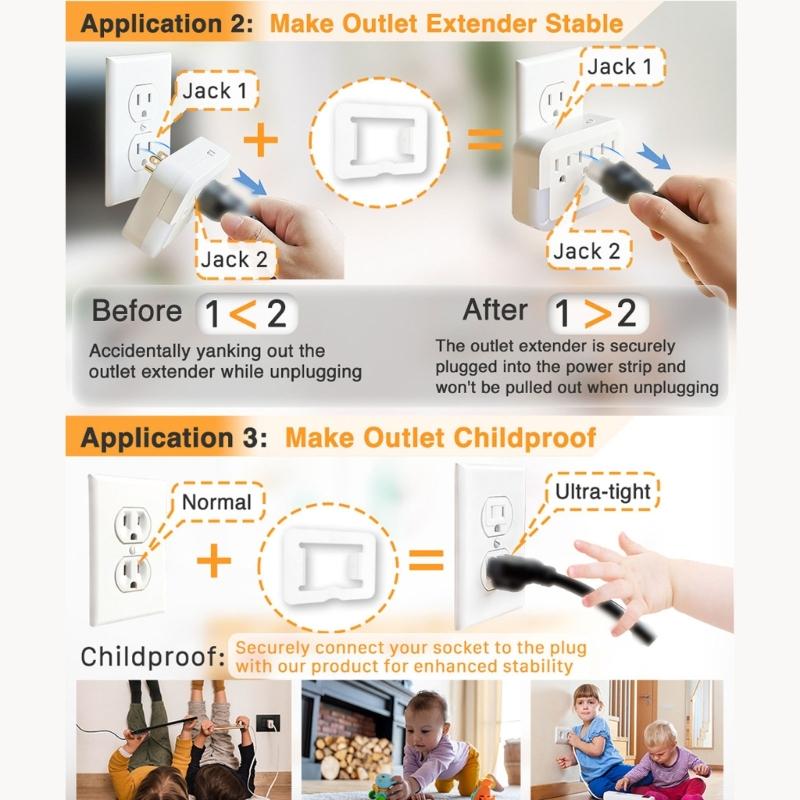 Application 2: Make Outlet Extender Stable

Jack 1

Jack 2

+

=

Jack 1

Jack 2

Before $1 < 2$

Accidentally yanking out the outlet extender while unplugging

After $1 > 2$

The outlet extender is securely plugged into the power strip and won't be pulled out when unplugging

Application 3: Make Outlet Childproof

Normal

+

=

Ultra-tight

Childproof: Securely connect your socket to the plug with our product for enhanced stability